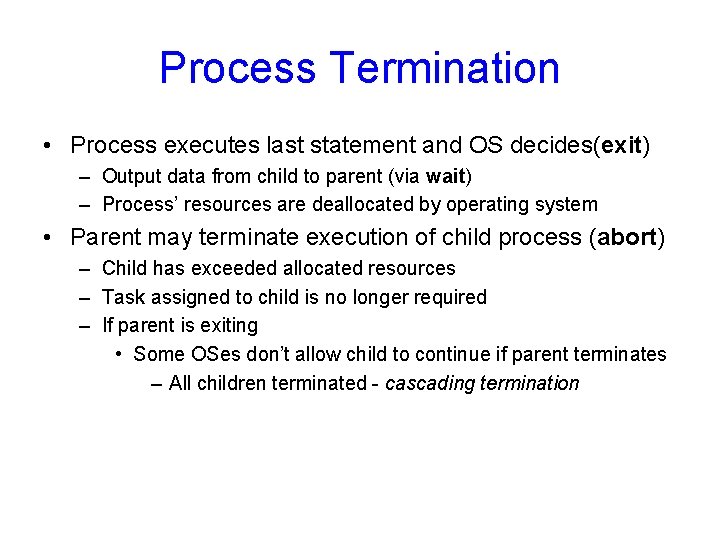 Process Termination

• Process executes last statement and OS decides(exit)
– Output data from child to parent (via wait)
– Process' resources are deallocated by operating system

• Parent may terminate execution of child process (abort)
– Child has exceeded allocated resources
– Task assigned to child is no longer required
– If parent is exiting
• Some OSes don't allow child to continue if parent terminates
– All children terminated - cascading termination